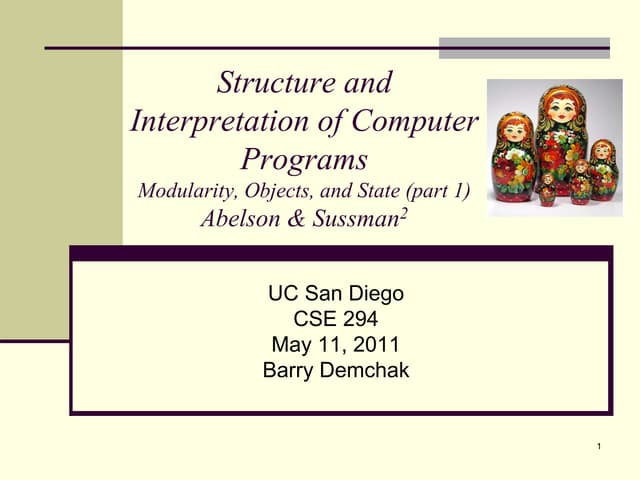 Structure and Interpretation of Computer Programs
Modularity, Objects, and State (part 1)
Abelson & Sussman$^2$

UC San Diego
CSE 294
May 11, 2011
Barry Demchak

1